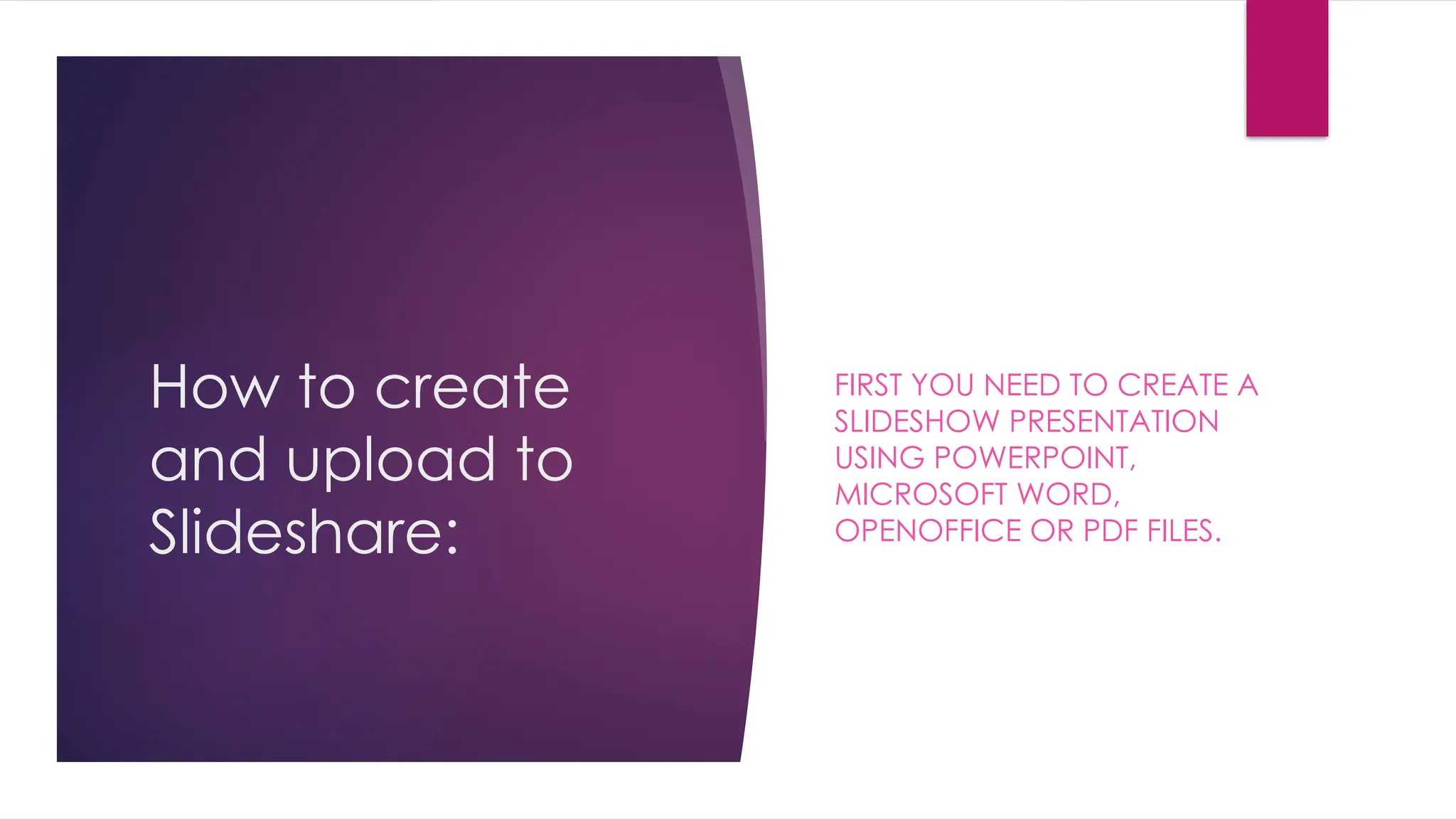 How to create and upload to Slideshare:

FIRST YOU NEED TO CREATE A SLIDESHOW PRESENTATION USING POWERPOINT, MICROSOFT WORD, OPENOFFICE OR PDF FILES.